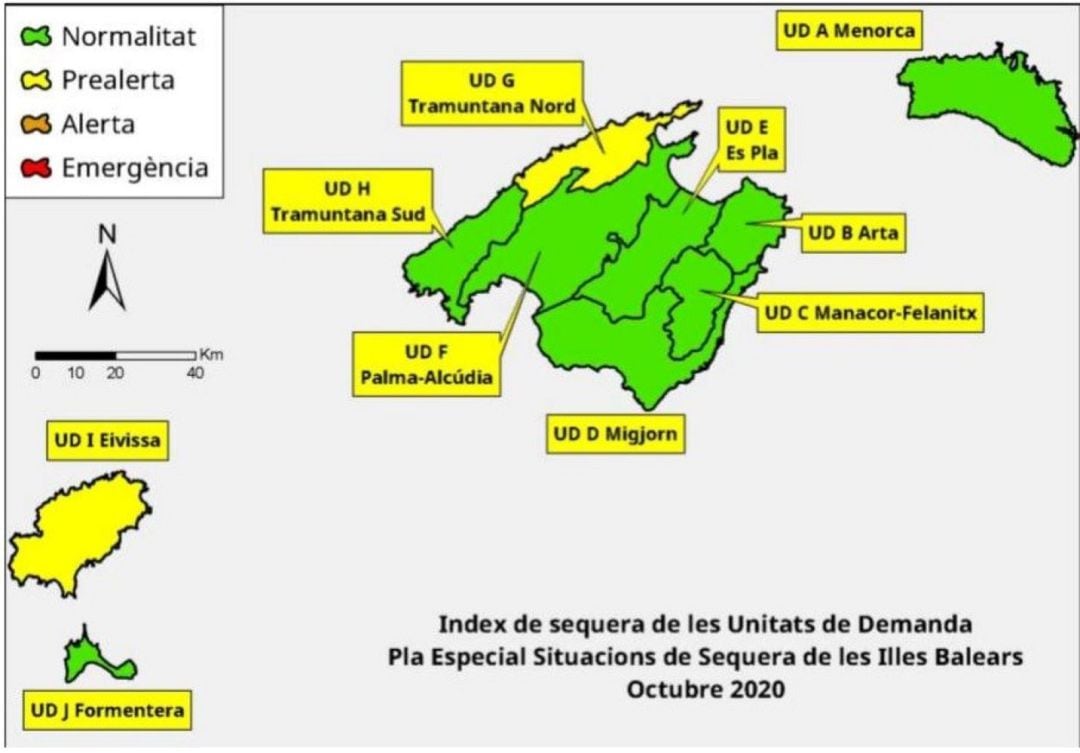 Normalitat
Prealerta
Alerta
Emergència

N

0 10 20 40 Km

UD A Menorca

UD G
Tramuntana Nord

UD E
Es Pla

UD H
Tramuntana Sud

UD B Arta

UD C Manacor-Felanitx

UD F
Palma-Alcúdia

UD D Migjorn

UD I Eivissa

UD J Formentera

Index de sequera de les Unitats de Demanda
Pla Especial Situacions de Sequera de les Illes Balears
Octubre 2020